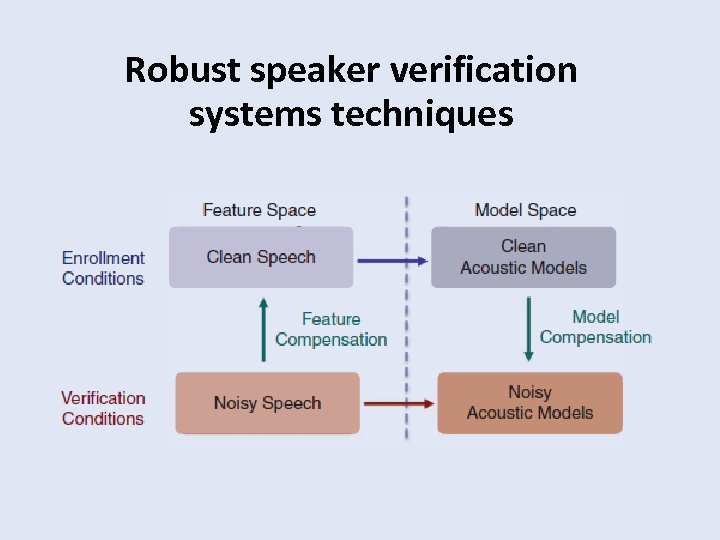 Robust speaker verification systems techniques

Feature Space

Model Space

Enrollment Conditions

Clean Speech

Clean Acoustic Models

Feature Compensation

Model Compensation

Verification Conditions

Noisy Speech

Noisy Acoustic Models